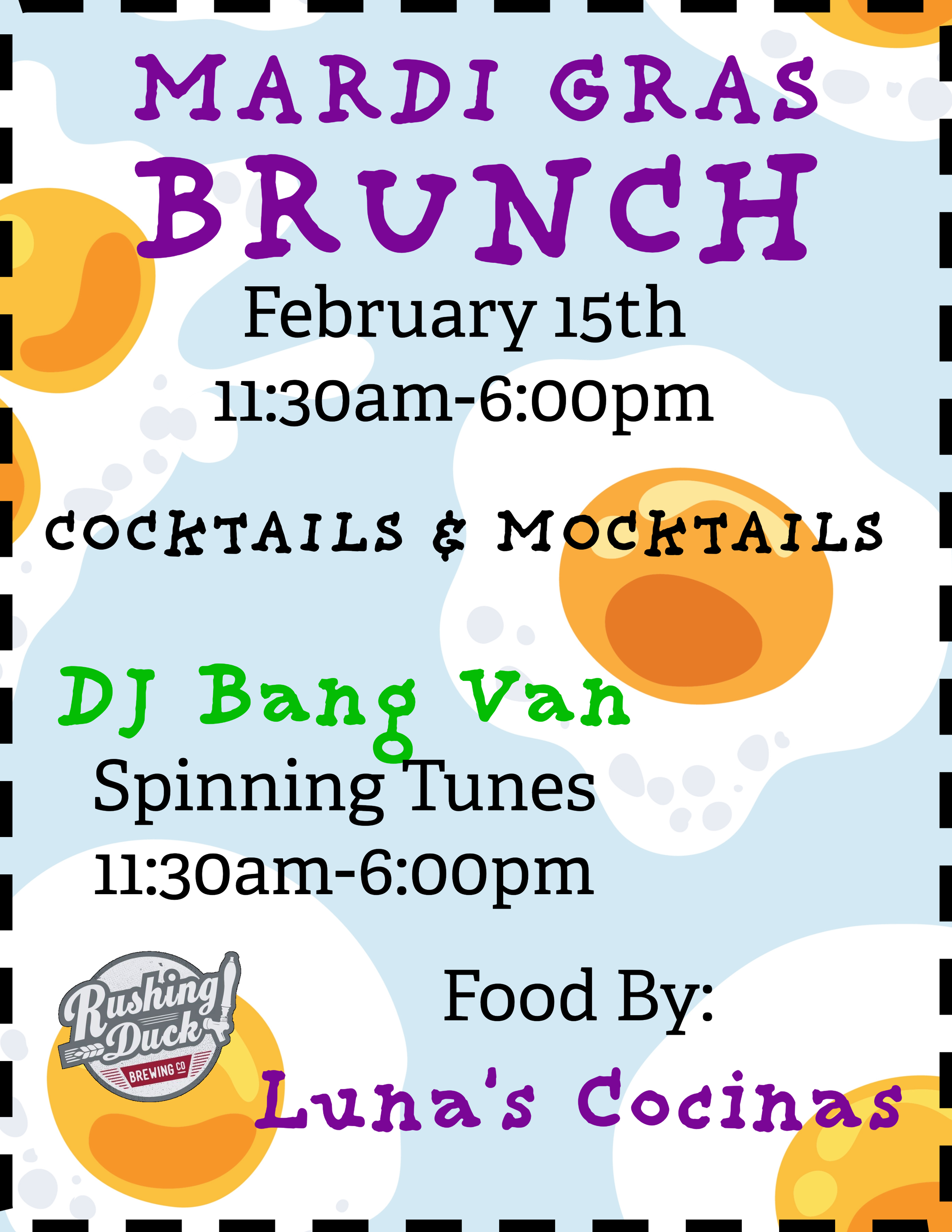 MARDI GRAS
BRUNCH
February 15th
11:30am-6:00pm

COCKTAILS & MOCKTAILS

DJ Bang Van
Spinning Tunes
11:30am-6:00pm

Rushing Duck
BREWING CO

Food By:
Luna's Cocinas